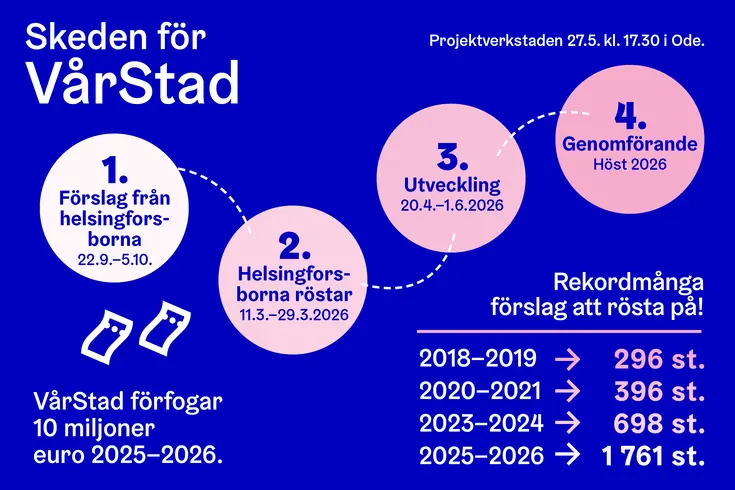 Skeden för VårStad

Projektverkstaden 27.5. kl. 17.30 i Ode.

1.
Förslag från helsingforsborna
22.9.–5.10.

2.
Helsingforsborna röstar
11.3.–29.3.2026

3.
Utveckling
20.4.–1.6.2026

4.
Genomförande
Höst 2026

VårStad förfogar 10 miljoner euro 2025–2026.

Rekordmånga förslag att rösta på!

2018–2019 → 296 st.
2020–2021 → 396 st.
2023–2024 → 698 st.
2025–2026 → 1 761 st.